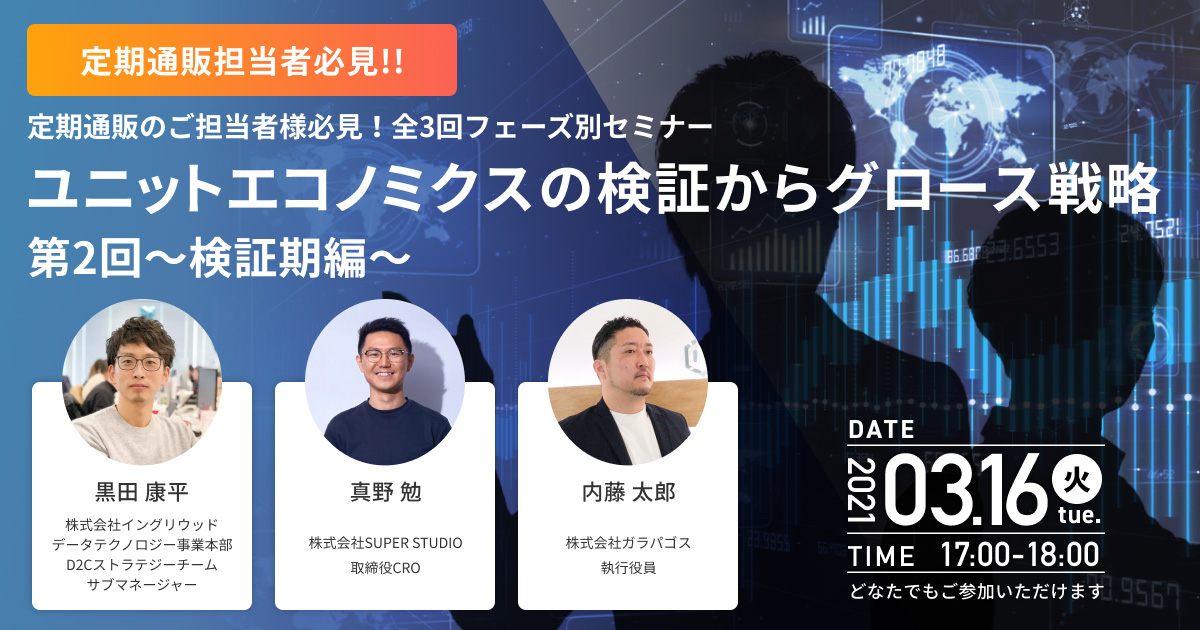 定期通販担当者必見!!

定期通販のご担当者様必見！全3回フェーズ別セミナー

ユニットエコノミクスの検証からグロース戦略

第2回〜検証期編〜

黒田 康平

株式会社イングリウッド
データテクノロジー事業本部
D2Cストラテジーチーム
サブマネージャー

真野 勉

株式会社SUPER STUDIO
取締役CRO

内藤 太郎

株式会社ガラパゴス
執行役員

DATE

2021 03.16 火 tue.

TIME 17:00-18:00

どなたでもご参加いただけます